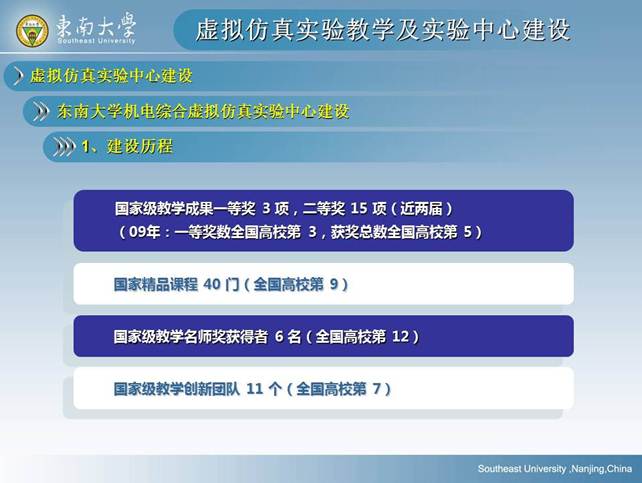 東南大學
Southeast University

虚拟仿真实验教学及实验中心建设

虚拟仿真实验中心建设

东南大学机电综合虚拟仿真实验中心建设

1、建设历程

国家级教学成果一等奖 3 项，二等奖 15 项（近两届）
（09年：一等奖数全国高校第 3，获奖总数全国高校第 5）

国家精品课程 40 门（全国高校第 9）

国家级教学名师奖获得者 6 名（全国高校第 12）

国家级教学创新团队 11 个（全国高校第 7）

Southeast University ,Nanjing,China